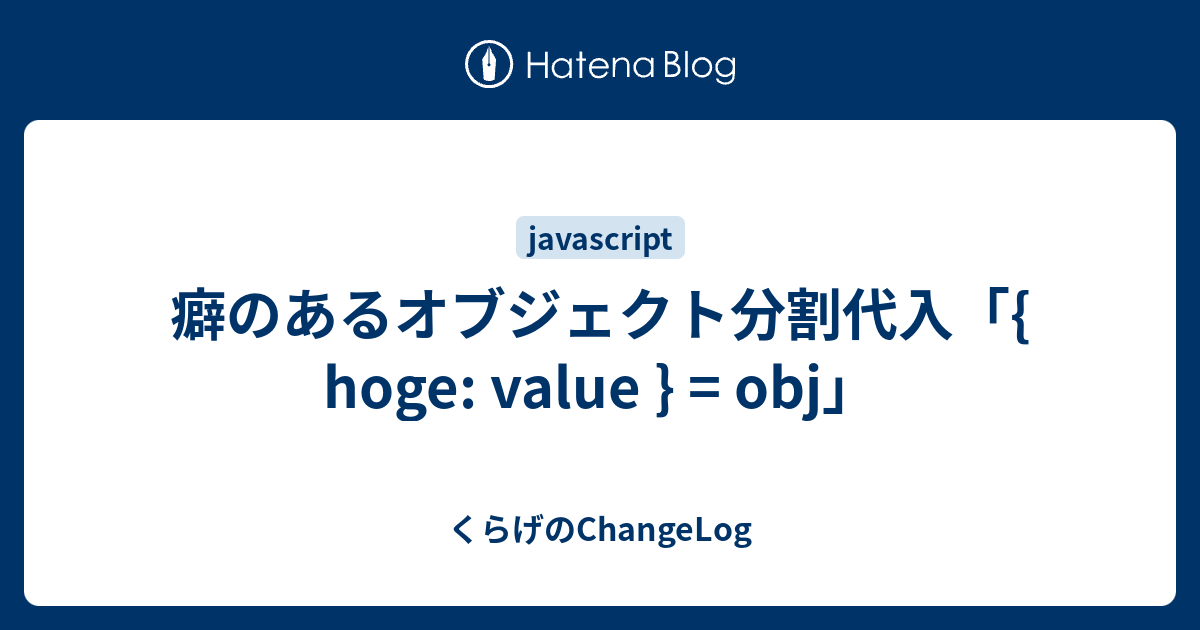 Hatena Blog

javascript

癖のあるオブジェクト分割代入「{ hoge: value } = obj」

くらげのChangeLog